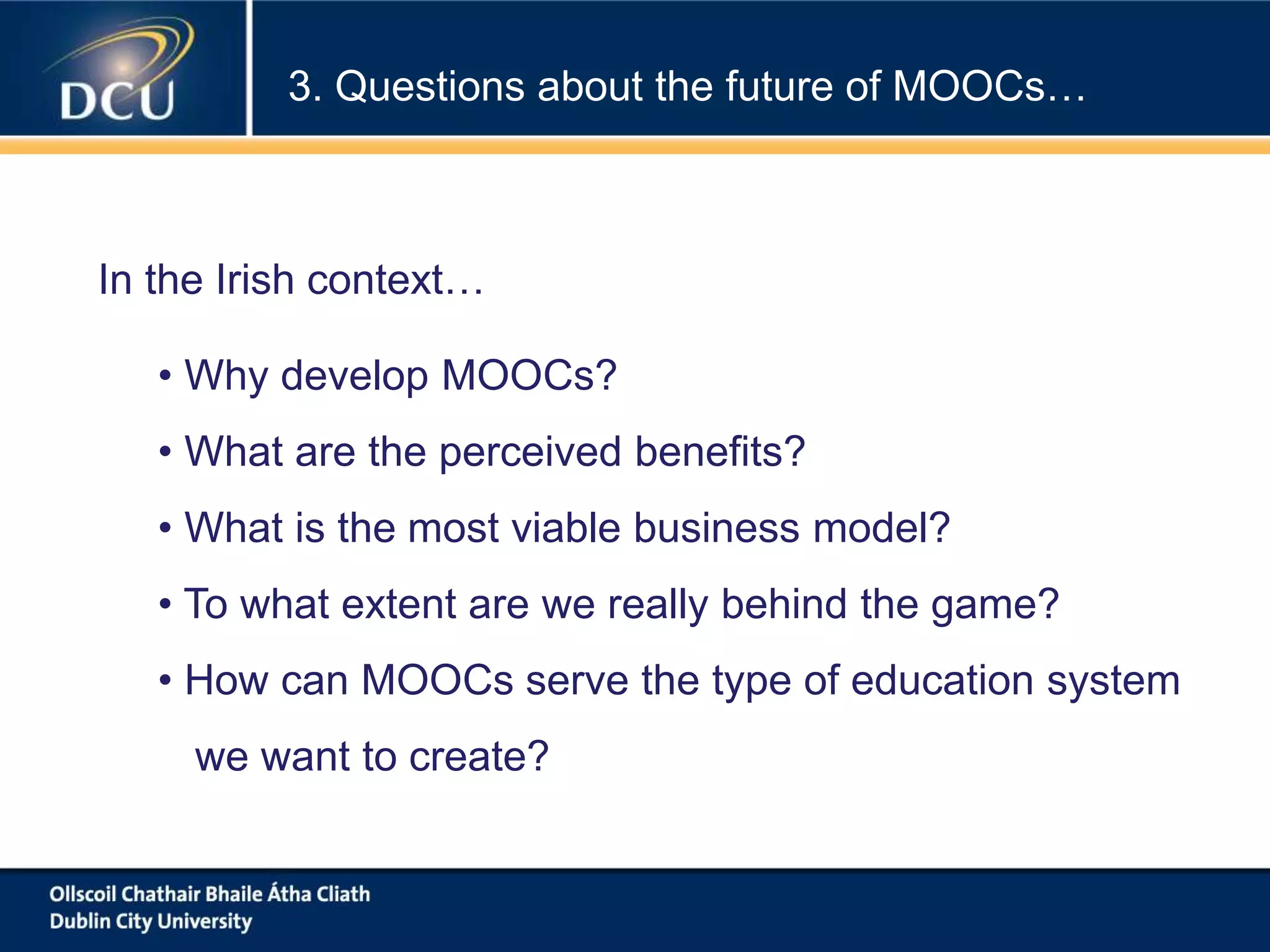 DCU

3. Questions about the future of MOOCs…

In the Irish context…

• Why develop MOOCs?
• What are the perceived benefits?
• What is the most viable business model?
• To what extent are we really behind the game?
• How can MOOCs serve the type of education system we want to create?

Ollscoil Chathair Bhaile Átha Cliath
Dublin City University